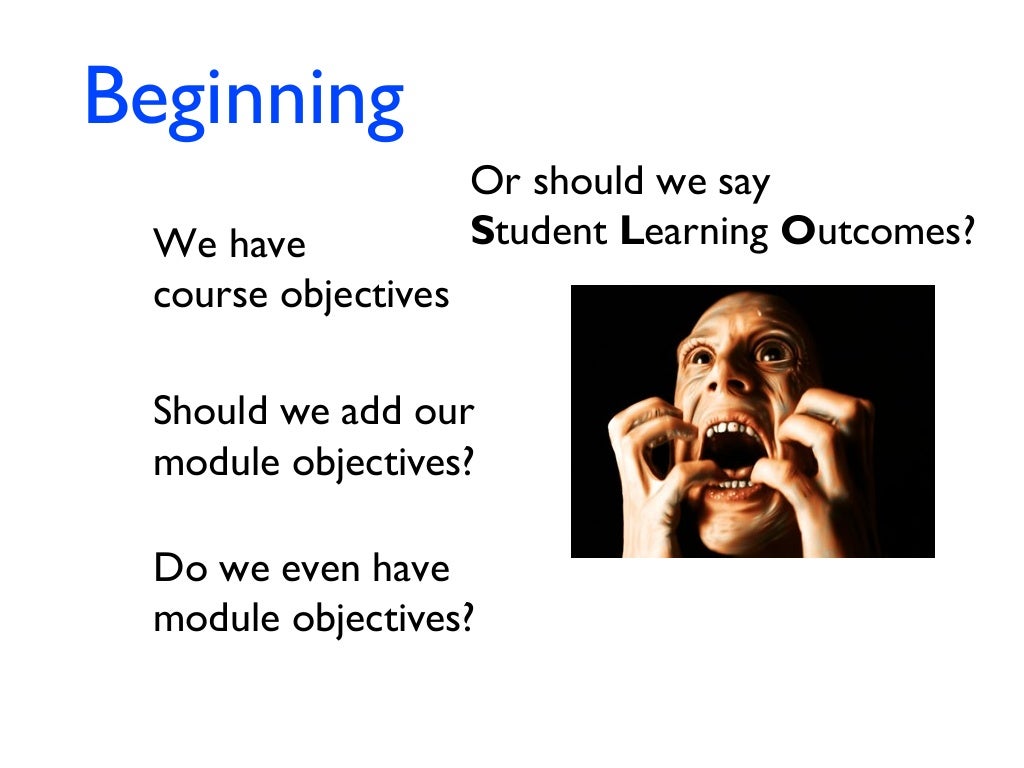 Beginning

Or should we say
Student Learning Outcomes?

We have
course objectives

Should we add our
module objectives?

Do we even have
module objectives?